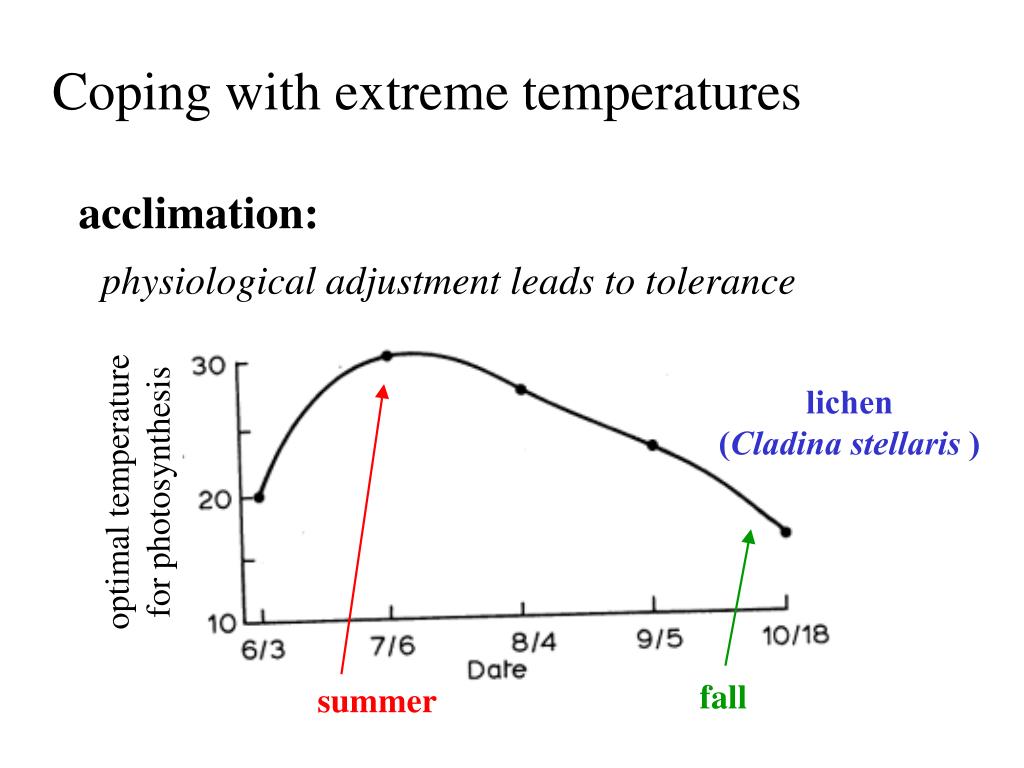 Coping with extreme temperatures

acclimation:

physiological adjustment leads to tolerance

optimal temperature for photosynthesis

30

20

10

6/3

7/6

8/4

9/5

10/18

Date

lichen (Cladina stellaris )

summer

fall